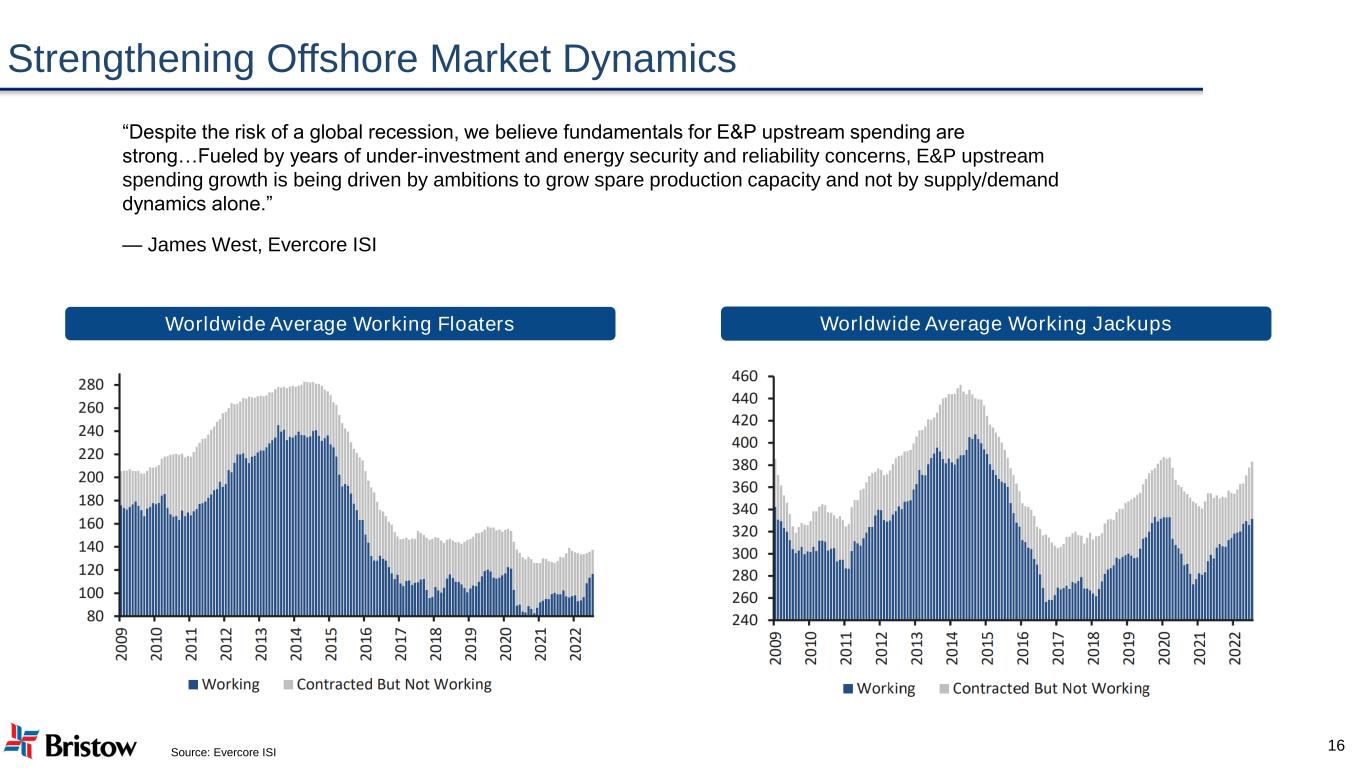 Strengthening Offshore Market Dynamics

“Despite the risk of a global recession, we believe fundamentals for E&P upstream spending are strong…Fueled by years of under-investment and energy security and reliability concerns, E&P upstream spending growth is being driven by ambitions to grow spare production capacity and not by supply/demand dynamics alone.”

— James West, Evercore ISI

Worldwide Average Working Floaters

280
260
240
220
200
180
160
140
120
100
80

2009
2010
2011
2012
2013
2014
2015
2016
2017
2018
2019
2020
2021
2022

Working Contracted But Not Working

Worldwide Average Working Jackups

460
440
420
400
380
360
340
320
300
280
260
240

2009
2010
2011
2012
2013
2014
2015
2016
2017
2018
2019
2020
2021
2022

Working Contracted But Not Working

Bristow

Source: Evercore ISI

16